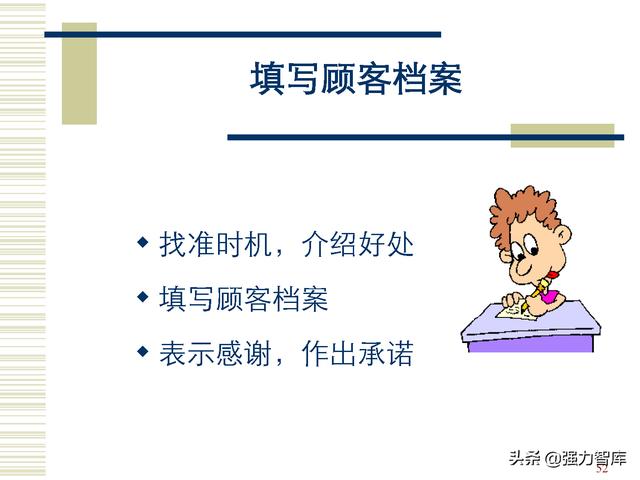 填写顾客档案

◆ 找准时机，介绍好处

◆ 填写顾客档案

◆ 表示感谢，作出承诺

头条 @强力智库

52